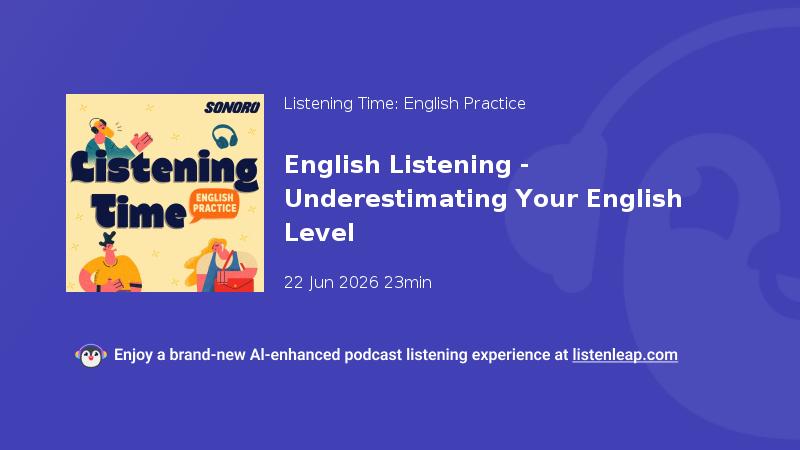 SONORO

Listening Time

ENGLISH PRACTICE

Listening Time: English Practice

English Listening - Underestimating Your English Level

22 Jun 2026 23min

Enjoy a brand-new AI-enhanced podcast listening experience at listenleap.com